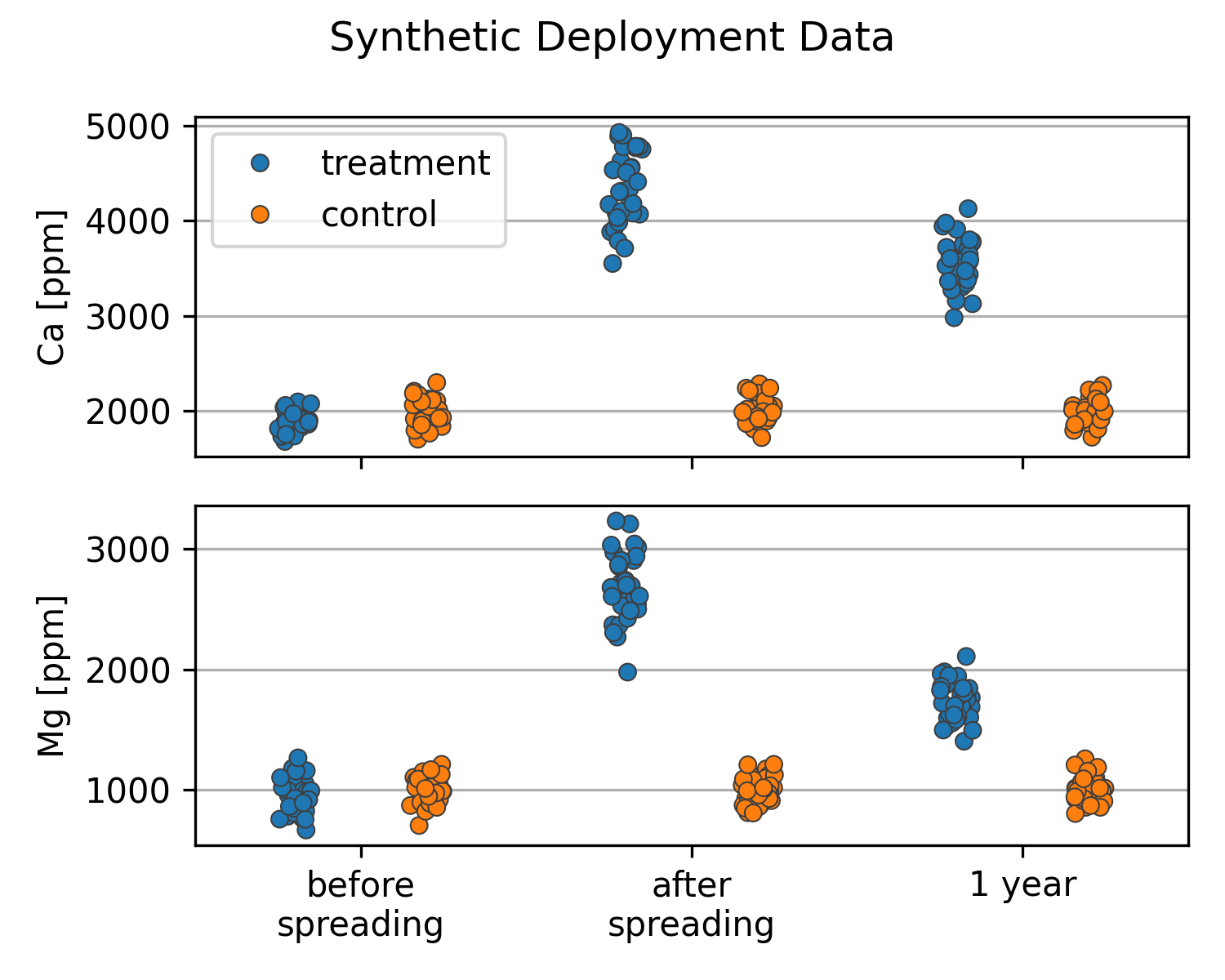 Synthetic Deployment Data

Ca [ppm]

5000
4000
3000
2000

treatment
control

Mg [ppm]

3000
2000
1000

before spreading
after spreading
1 year